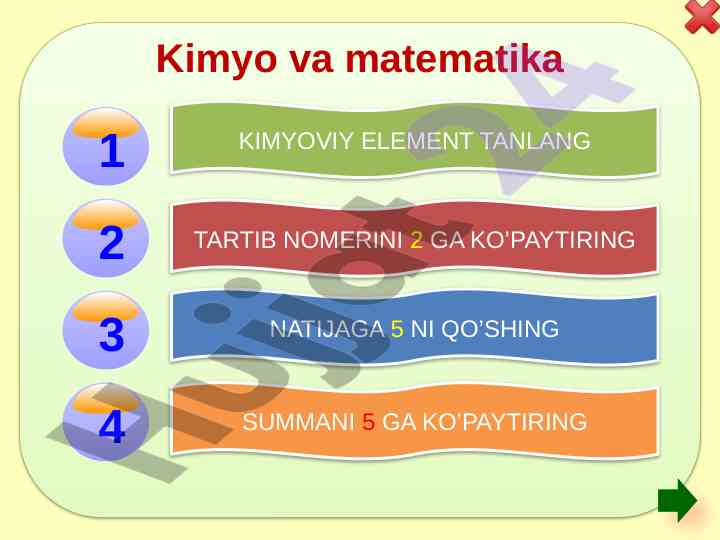 Kimyo va matematika

1
KIMYOVIY ELEMENT TANLANG

2
TARTIB NOMERINI 2 GA KO'PAYTIRING

3
NATIJAGA 5 NI QO'SHING

4
SUMMANI 5 GA KO'PAYTIRING

Hujjat24